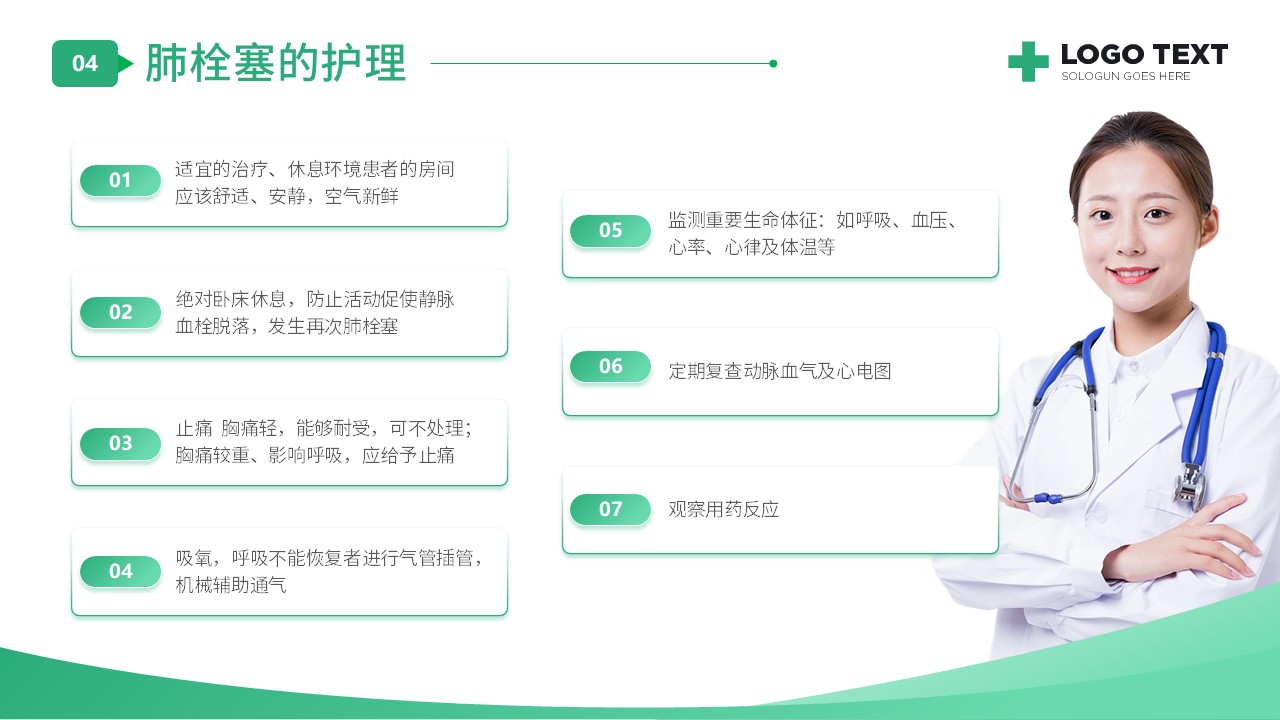 04 肺栓塞的护理

LOGO TEXT
SOLOGUN GOES HERE

01 适宜的治疗、休息环境患者的房间应该舒适、安静，空气新鲜

02 绝对卧床休息，防止活动促使静脉血栓脱落，发生再次肺栓塞

03 止痛 胸痛轻，能够耐受，可不处理；胸痛较重、影响呼吸，应给予止痛

04 吸氧，呼吸不能恢复者进行气管插管，机械辅助通气

05 监测重要生命体征：如呼吸、血压、心率、心律及体温等

06 定期复查动脉血气及心电图

07 观察用药反应